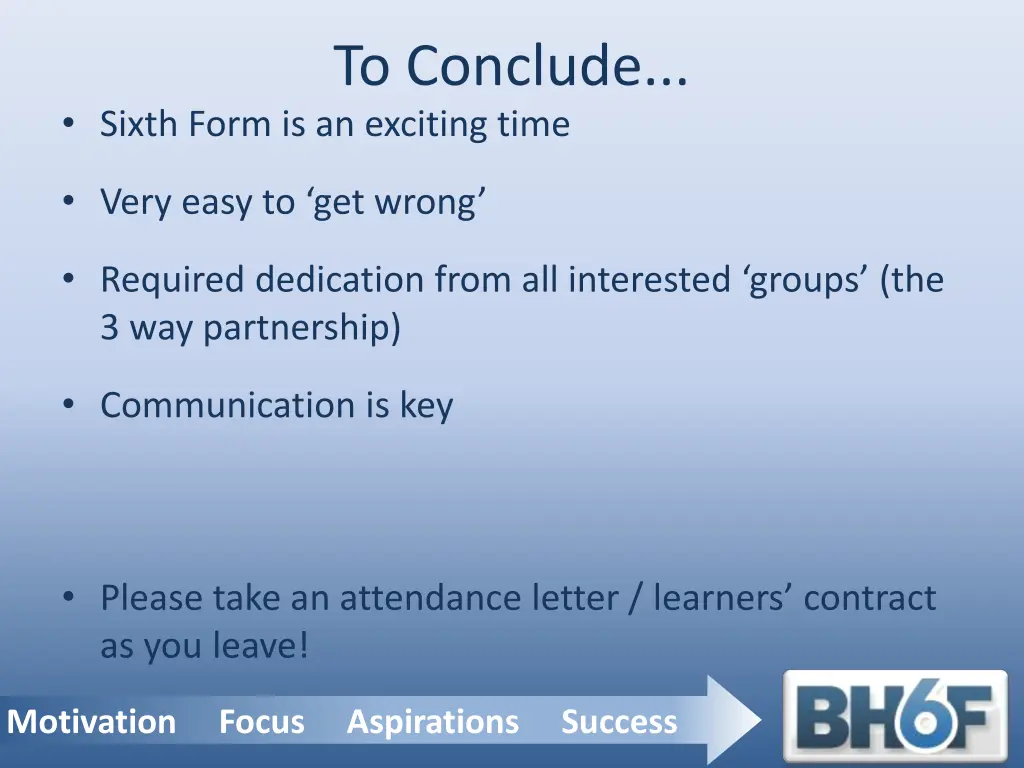 To Conclude...

• Sixth Form is an exciting time

• Very easy to ‘get wrong’

• Required dedication from all interested ‘groups’ (the 3 way partnership)

• Communication is key

• Please take an attendance letter / learners’ contract as you leave!

Motivation Focus Aspirations Success

BH6F